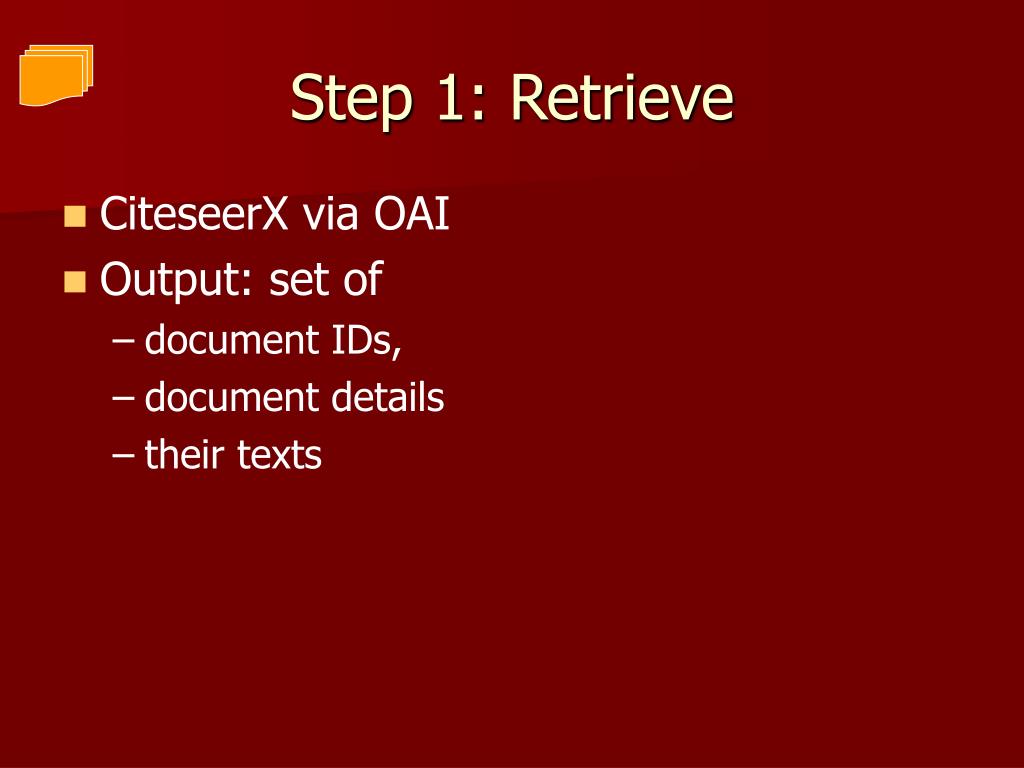 Step 1: Retrieve

CiteseerX via OAI

Output: set of

– document IDs,

– document details

– their texts